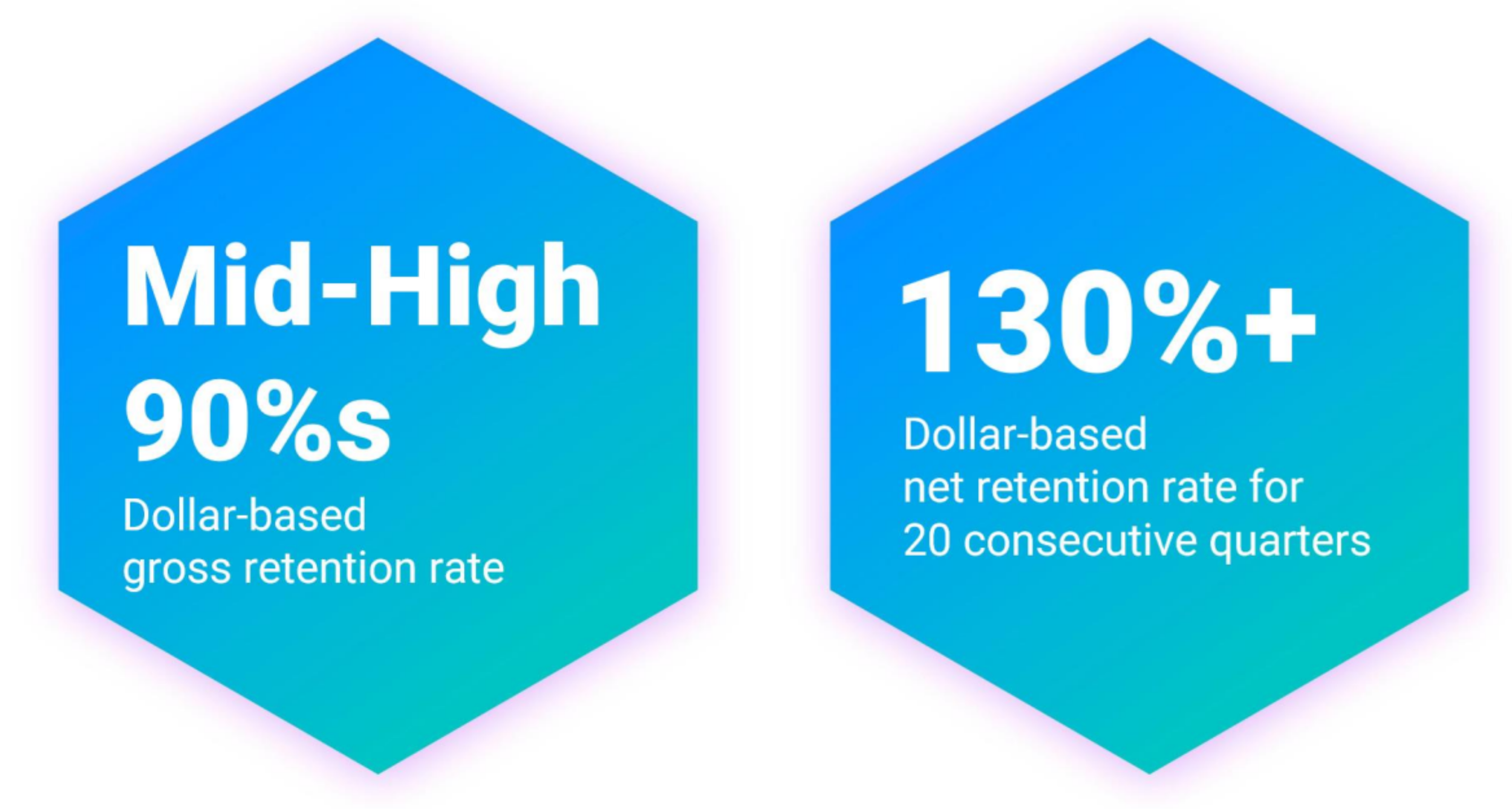 Mid-High 90%s

Dollar-based gross retention rate

130%+

Dollar-based net retention rate for 20 consecutive quarters